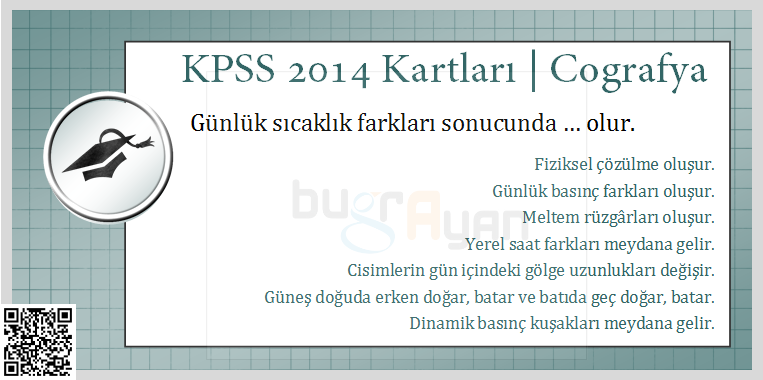 KPSS 2014 Kartları | Cografya

Günlük sıcaklık farkları sonucunda ... olur.

Fiziksel çözülme oluşur.
Günlük basınç farkları oluşur.
Meltem rüzgârları oluşur.
Yerel saat farkları meydana gelir.
Cisimlerin gün içindeki gölge uzunlukları değişir.
Güneş doğuda erken doğar, batar ve batıda geç doğar, batar.
Dinamik basınç kuşakları meydana gelir.

bugrAyan